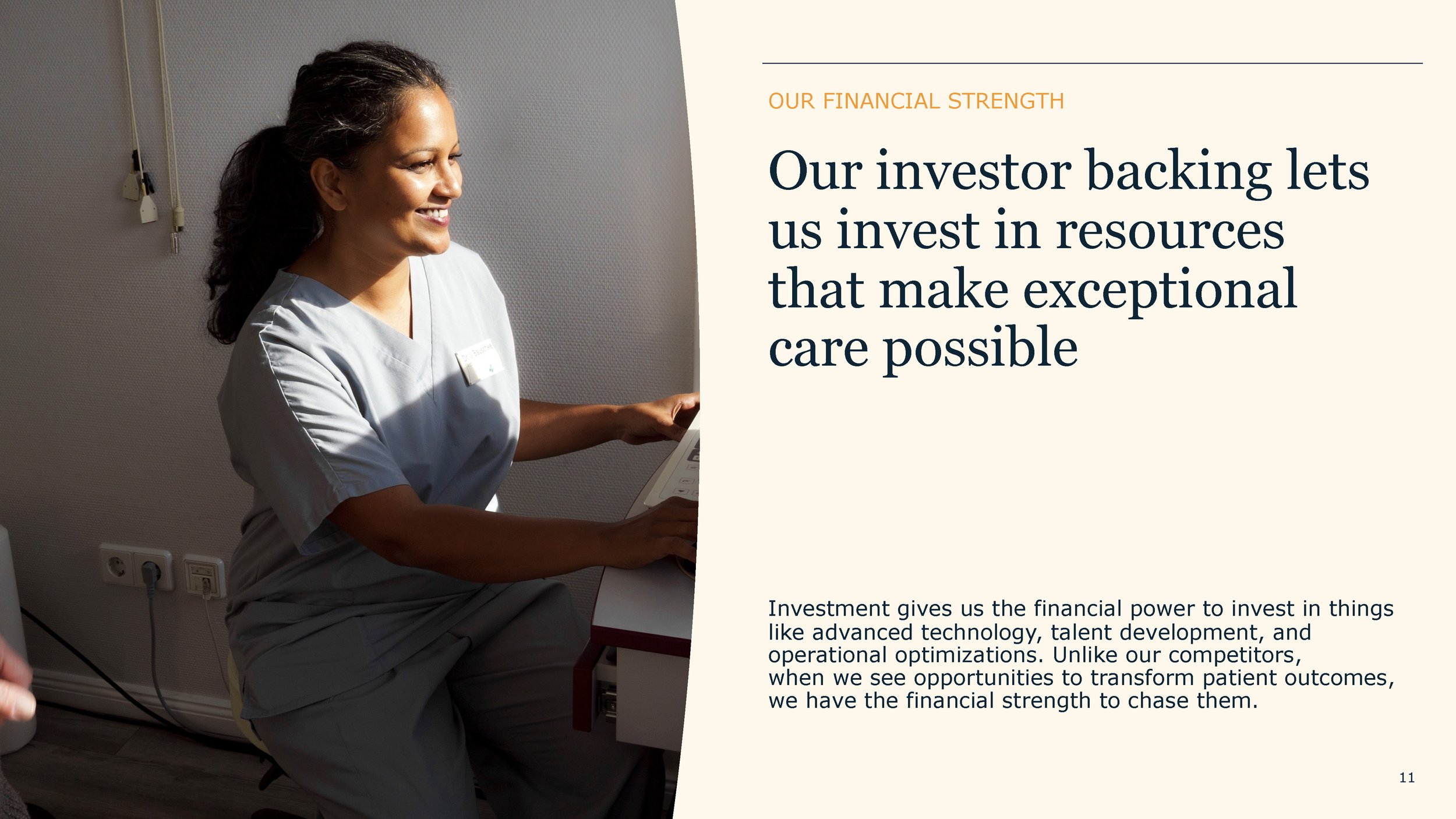 OUR FINANCIAL STRENGTH

Our investor backing lets us invest in resources that make exceptional care possible

Investment gives us the financial power to invest in things like advanced technology, talent development, and operational optimizations. Unlike our competitors, when we see opportunities to transform patient outcomes, we have the financial strength to chase them.

11